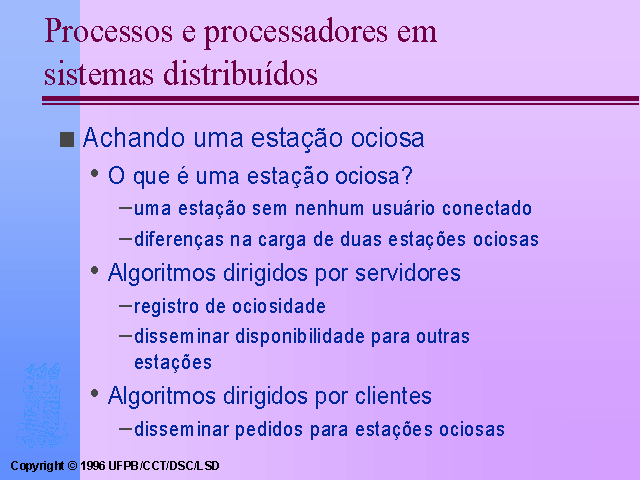 Processos e processadores em sistemas distribuídos

■ Achando uma estação ociosa

• O que é uma estação ociosa?

– uma estação sem nenhum usuário conectado

– diferenças na carga de duas estações ociosas

• Algoritmos dirigidos por servidores

– registro de ociosidade

– disseminar disponibilidade para outras estações

• Algoritmos dirigidos por clientes

– disseminar pedidos para estações ociosas

Copyright © 1996 UFPB/CCT/DSC/LSD